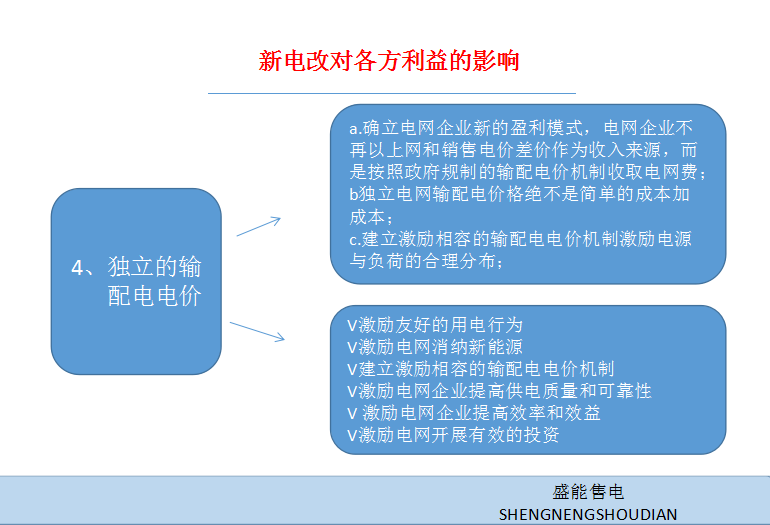 新电改对各方利益的影响

4、独立的输配电电价

a.确立电网企业新的盈利模式，电网企业不再以上网和销售电价差价作为收入来源，而是按照政府规制的输配电价机制收取电网费；
b独立电网输配电价格绝不是简单的成本加成本；
c.建立激励相容的输配电电价机制激励电源与负荷的合理分布；

V激励友好的用电行为
V激励电网消纳新能源
V建立激励相容的输配电电价机制
V激励电网企业提高供电质量和可靠性
V 激励电网企业提高效率和效益
V激励电网开展有效的投资

盛能售电
SHENGNENGSHOUDIAN